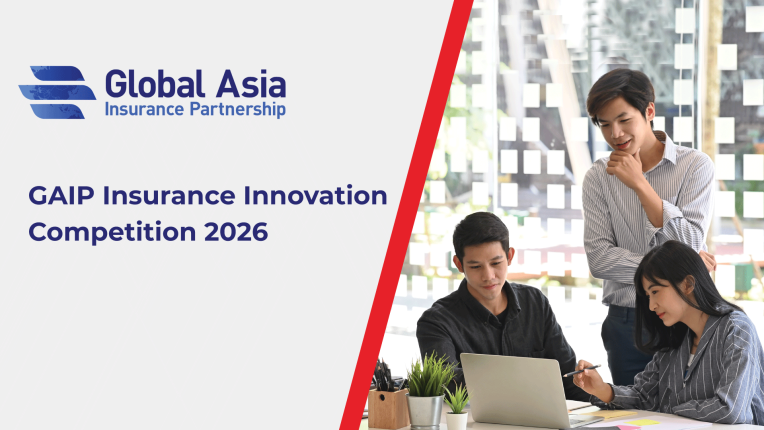 Global Asia
Insurance Partnership

GAIP Insurance Innovation Competition 2026